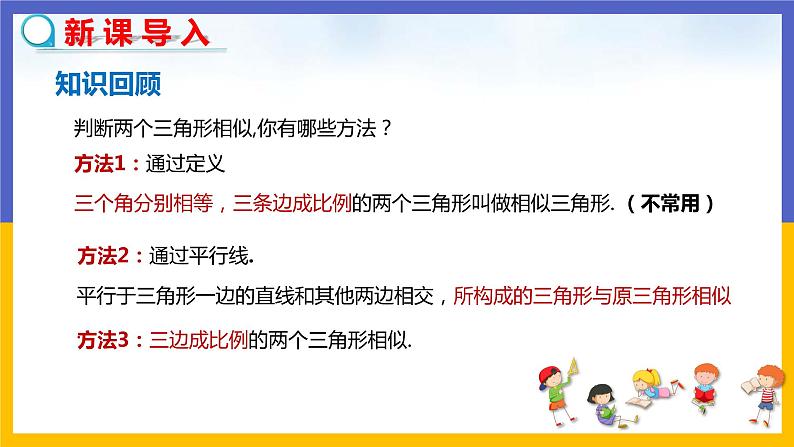 新课导入

知识回顾

判断两个三角形相似,你有哪些方法？

方法1：通过定义

三个角分别相等，三条边成比例的两个三角形叫做相似三角形.（不常用）

方法2：通过平行线.

平行于三角形一边的直线和其他两边相交，所构成的三角形与原三角形相似

方法3：三边成比例的两个三角形相似.